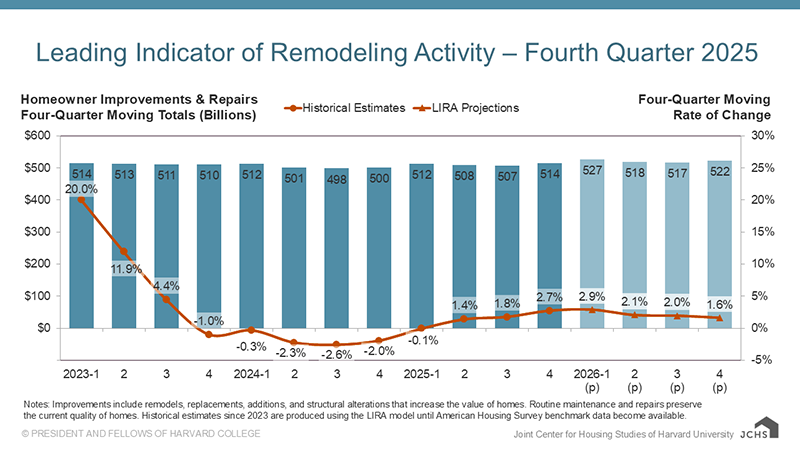 Leading Indicator of Remodeling Activity – Fourth Quarter 2025

Homeowner Improvements & Repairs
Four-Quarter Moving Totals (Billions)

Historical Estimates
LIRA Projections

Four-Quarter Moving
Rate of Change

$600
$500
$400
$300
$200
$100
$0

30%
25%
20%
15%
10%
5%
0%
-5%

514 513 511 510 512 501 498 500 512 508 507 514 527 518 517 522

20.0% 11.9% 4.4% -1.0% -0.3% -2.3% -2.6% -2.0% -0.1% 1.4% 1.8% 2.7% 2.9% 2.1% 2.0% 1.6%

2023-1 2 3 4 2024-1 2 3 4 2025-1 2 3 4 2026-1 (p) 2 (p) 3 (p) 4 (p)

Notes: Improvements include remodels, replacements, additions, and structural alterations that increase the value of homes. Routine maintenance and repairs preserve the current quality of homes. Historical estimates since 2023 are produced using the LIRA model until American Housing Survey benchmark data become available.

© PRESIDENT AND FELLOWS OF HARVARD COLLEGE

Joint Center for Housing Studies of Harvard University JCHS